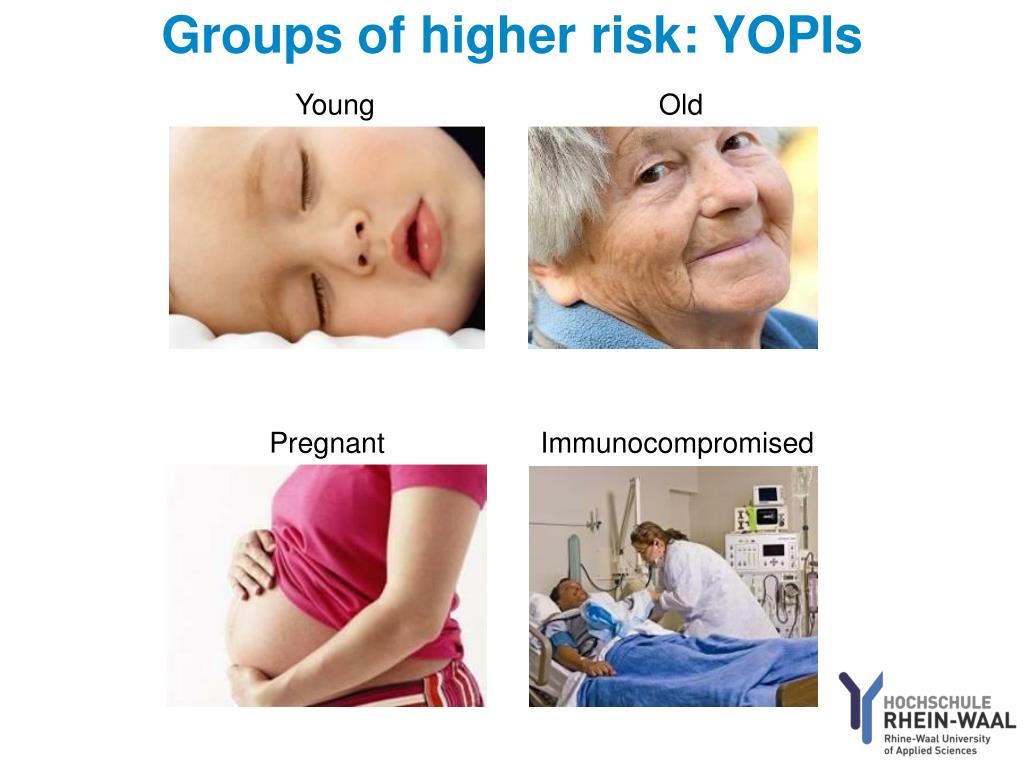 Groups of higher risk: YOPIs

Young

Old

Pregnant

Immunocompromised

HOCHSCHULE
RHEIN-WAAL
Rhine-Waal University
of Applied Sciences